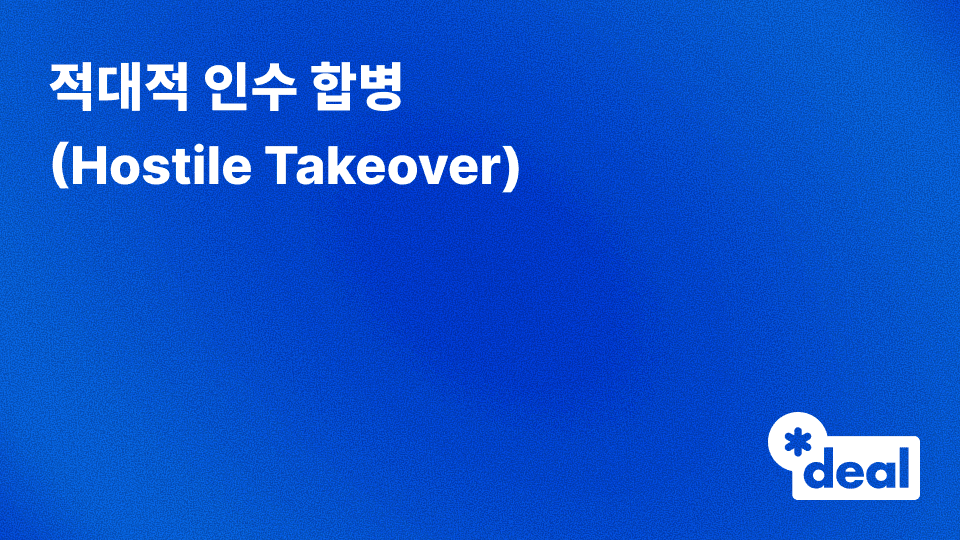 적대적 인수 합병
(Hostile Takeover)

*deal